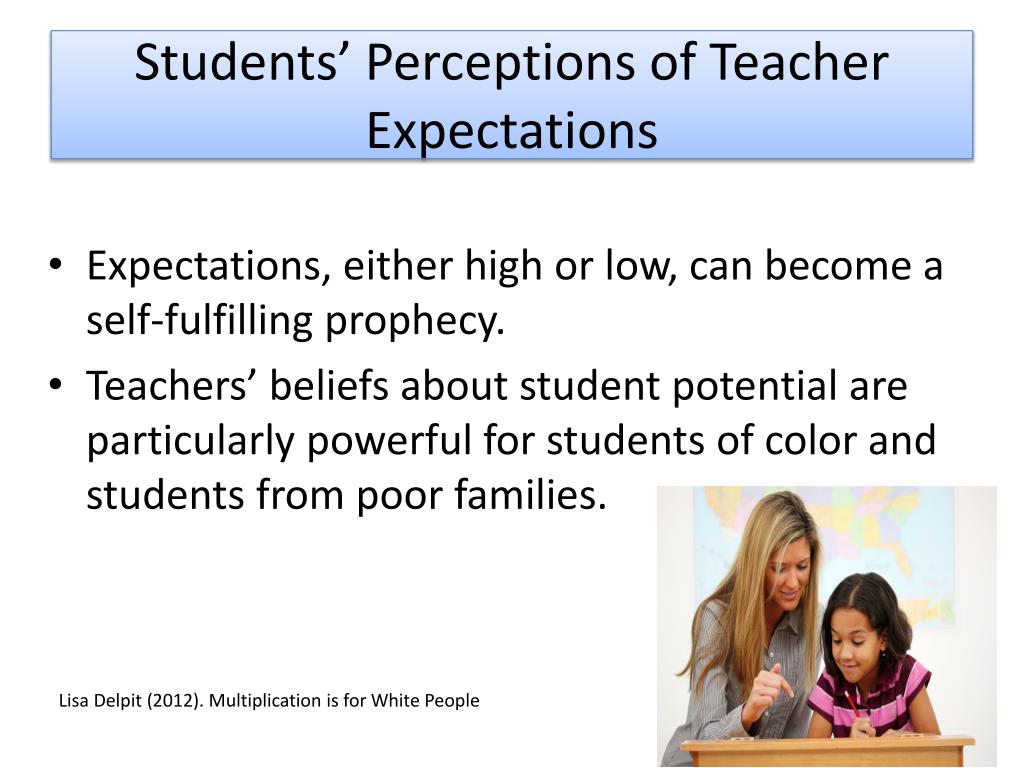 Students’ Perceptions of Teacher Expectations

• Expectations, either high or low, can become a self-fulfilling prophecy.
• Teachers’ beliefs about student potential are particularly powerful for students of color and students from poor families.

Lisa Delpit (2012). Multiplication is for White People